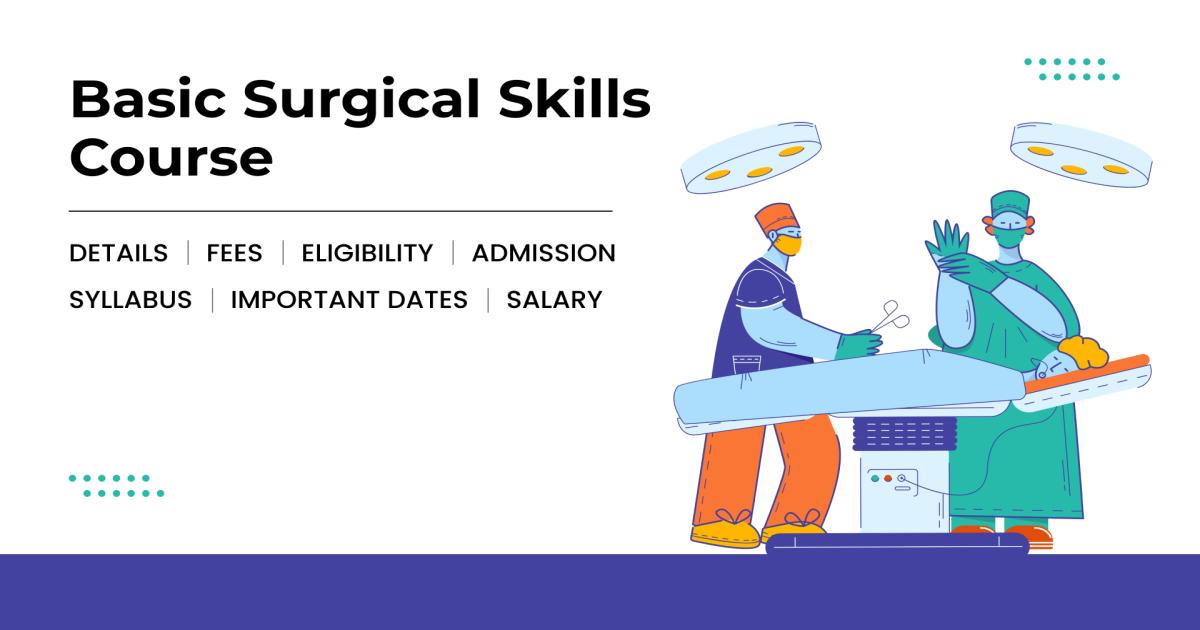 Basic Surgical Skills Course

DETAILS | FEES | ELIGIBILITY | ADMISSION
SYLLABUS | IMPORTANT DATES | SALARY